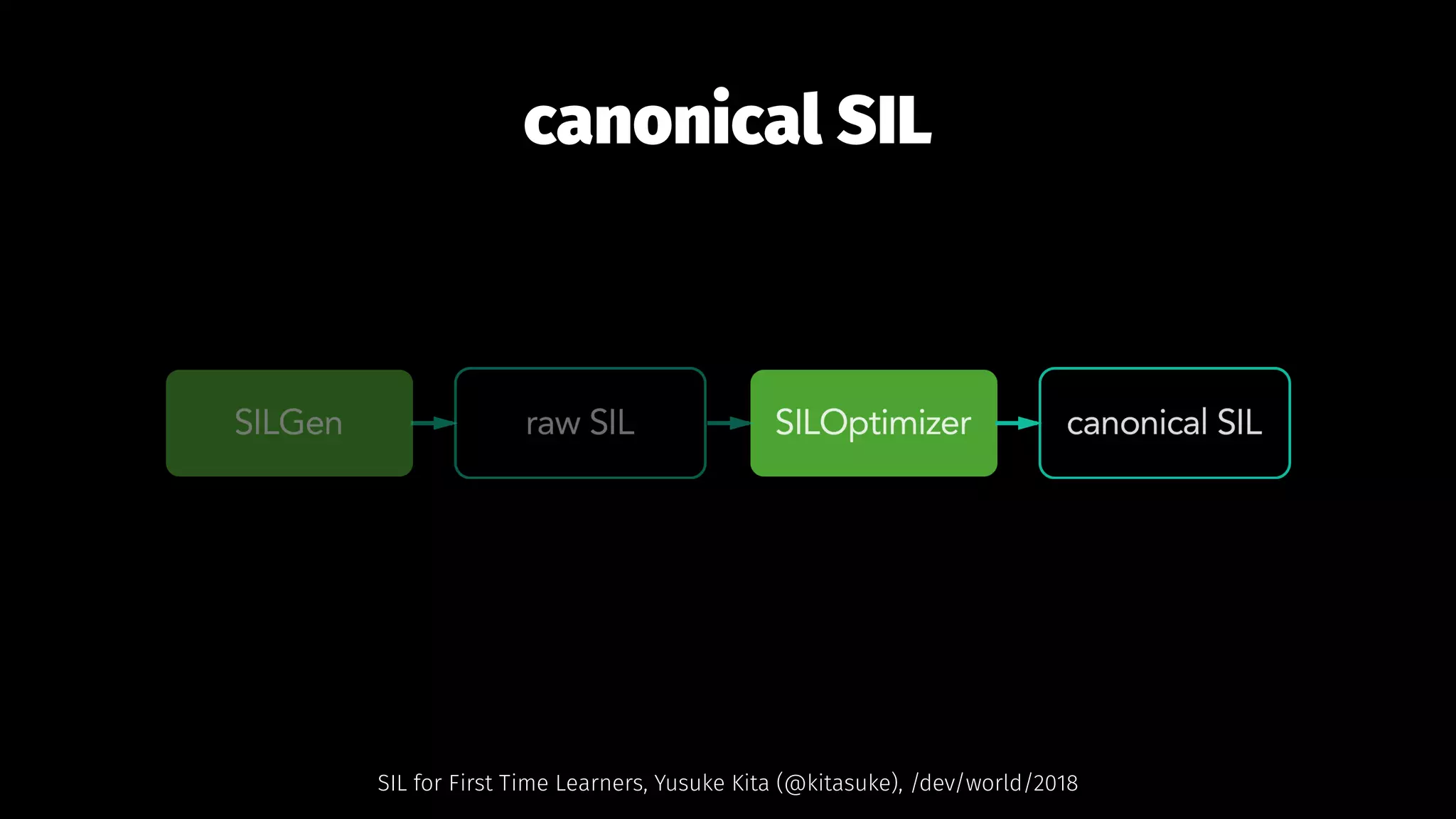 canonical SIL

SILGen

raw SIL

SILOptimizer

canonical SIL

SIL for First Time Learners, Yusuke Kita (@kitasuke), /dev/world/2018